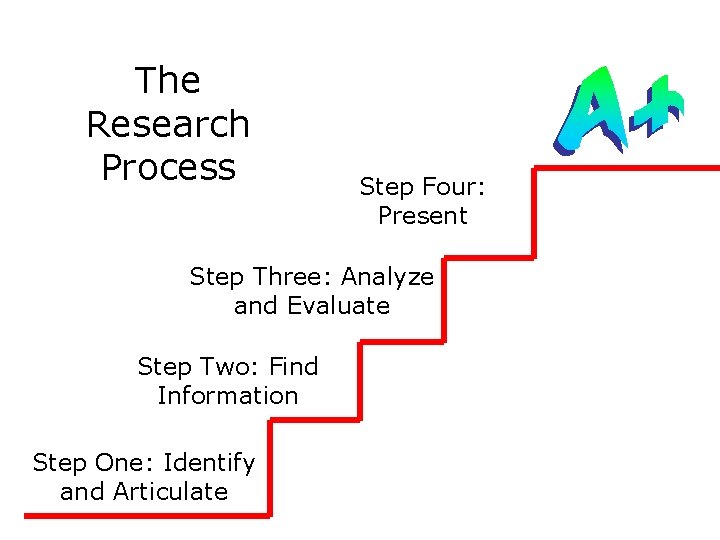 The Research Process

A+

Step Four: Present

Step Three: Analyze and Evaluate

Step Two: Find Information

Step One: Identify and Articulate